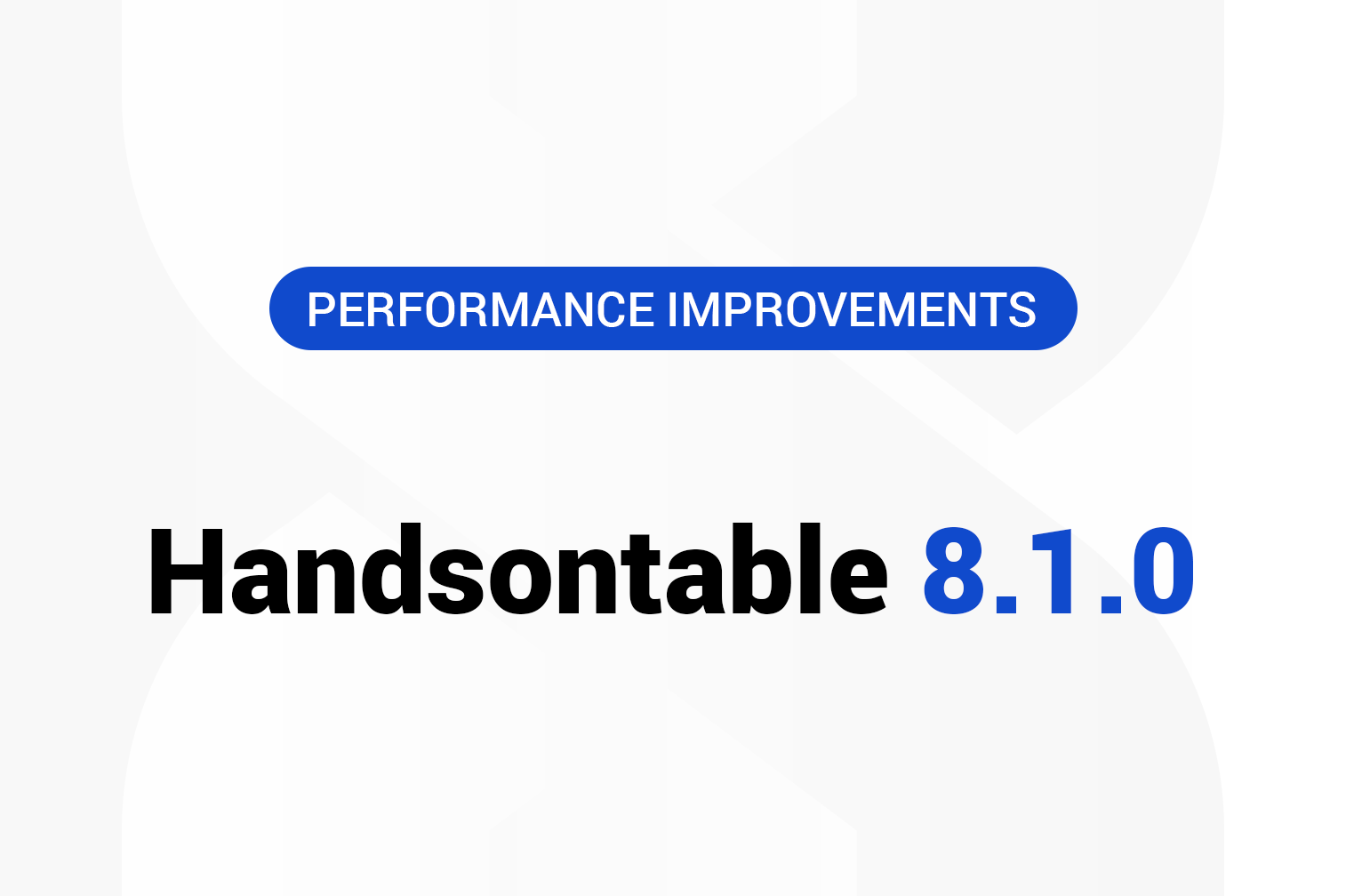 PERFORMANCE IMPROVEMENTS

Handsontable 8.1.0